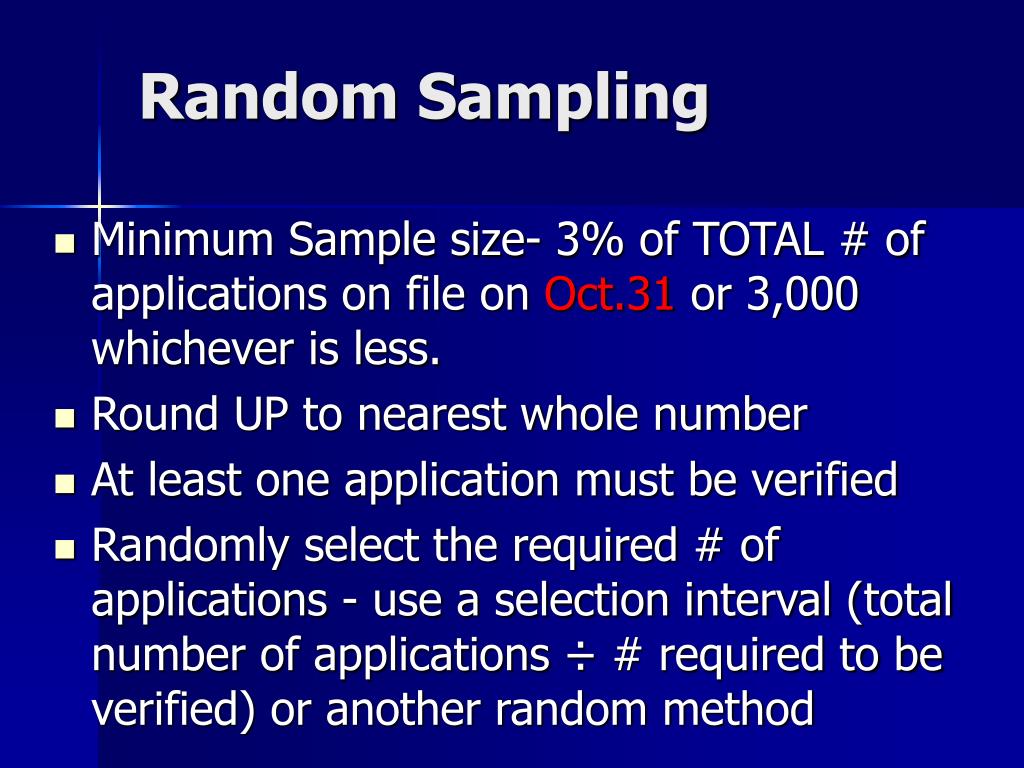 Random Sampling

- Minimum Sample size- 3% of TOTAL # of applications on file on Oct.31 or 3,000 whichever is less.
- Round UP to nearest whole number
- At least one application must be verified
- Randomly select the required # of applications - use a selection interval (total number of applications ÷ # required to be verified) or another random method